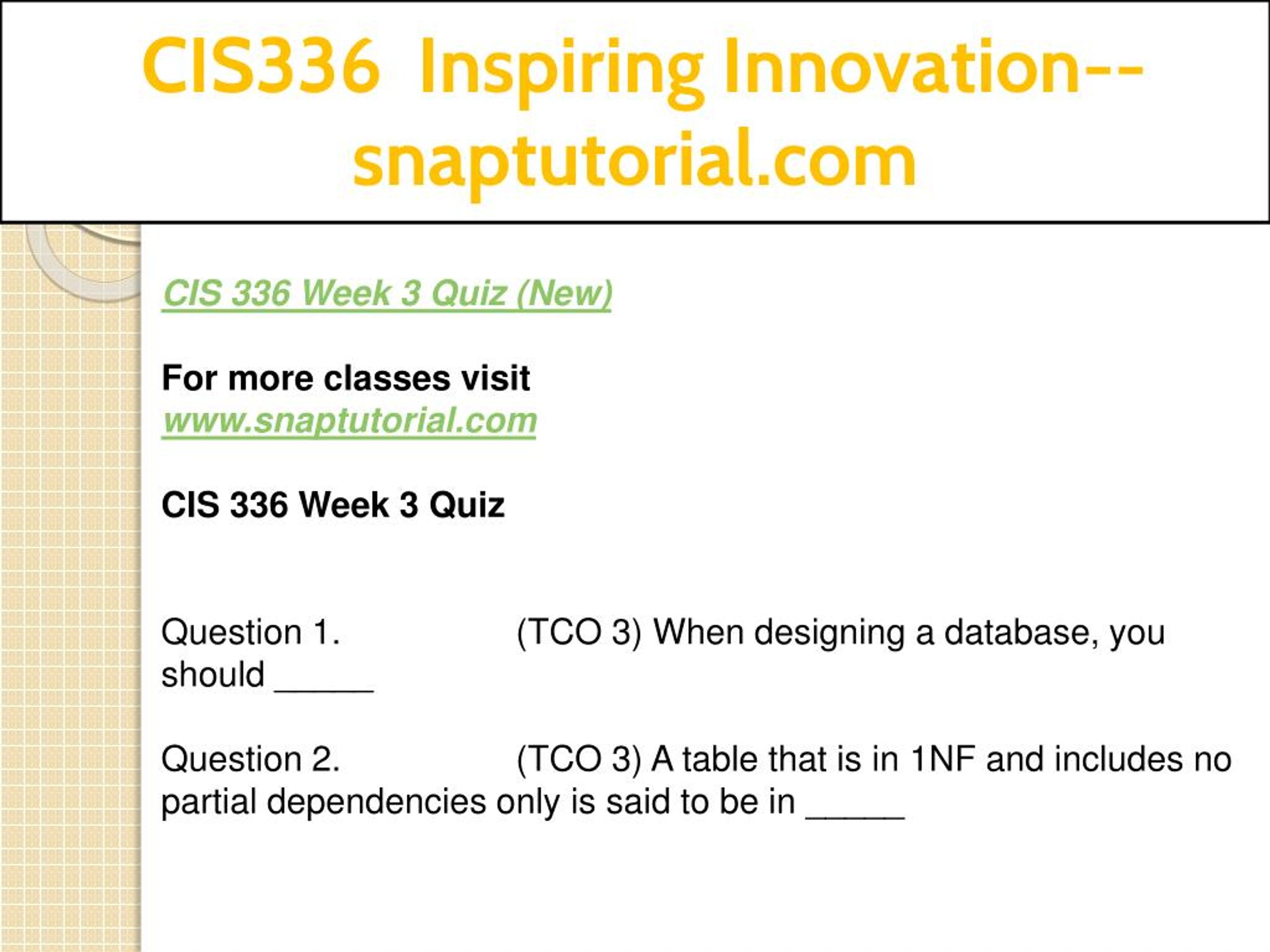 CIS336 Inspiring Innovation--snaptutorial.com

CIS 336 Week 3 Quiz (New)

For more classes visit
www.snaptutorial.com

CIS 336 Week 3 Quiz

Question 1. (TCO 3) When designing a database, you should _____

Question 2. (TCO 3) A table that is in 1NF and includes no partial dependencies only is said to be in _____